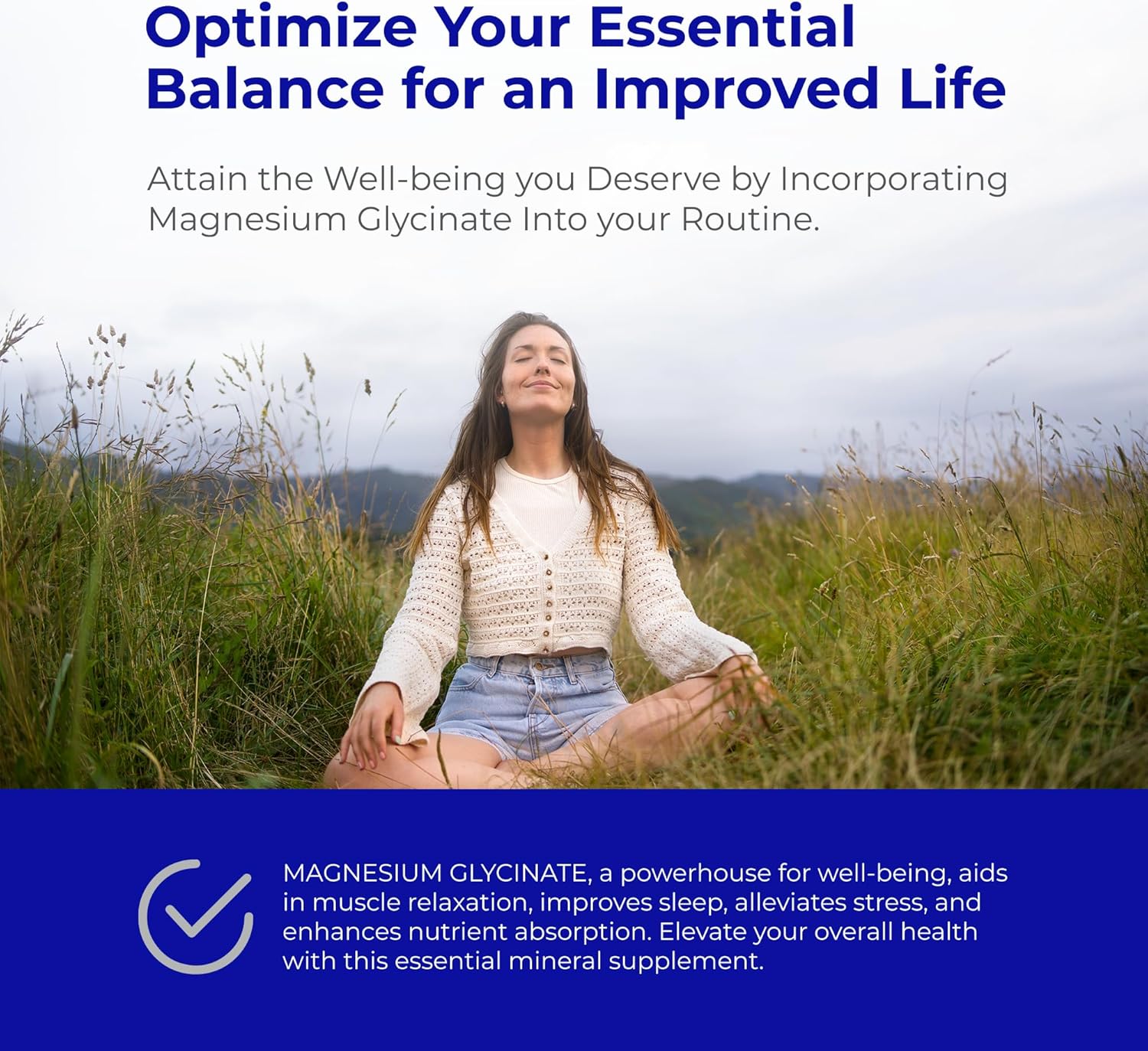 Optimize Your Essential Balance for an Improved Life

Attain the Well-being you Deserve by Incorporating Magnesium Glycinate Into your Routine.

MAGNESIUM GLYCINATE, a powerhouse for well-being, aids in muscle relaxation, improves sleep, alleviates stress, and enhances nutrient absorption. Elevate your overall health with this essential mineral supplement.